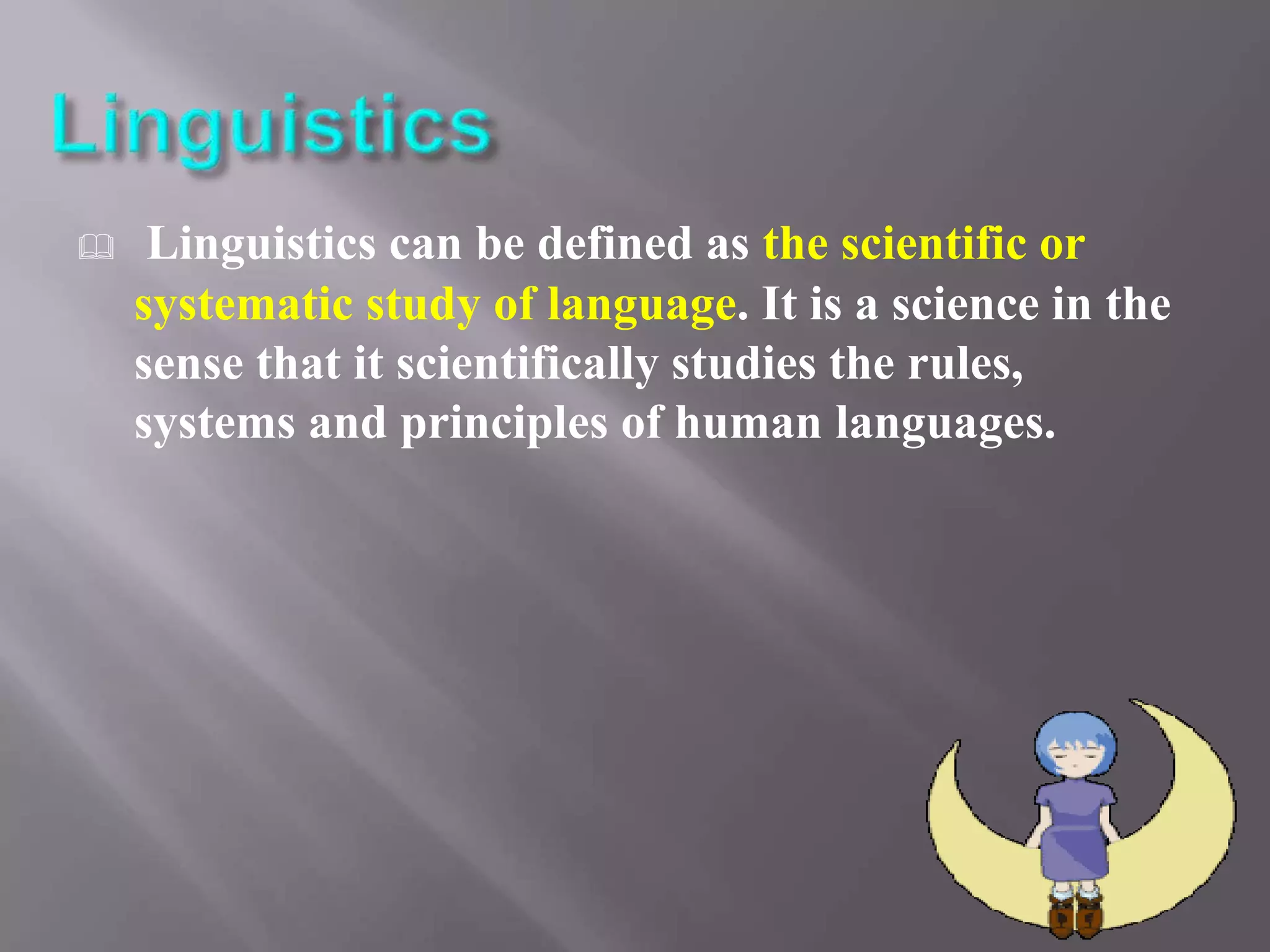 Linguistics

Linguistics can be defined as the scientific or systematic study of language. It is a science in the sense that it scientifically studies the rules, systems and principles of human languages.